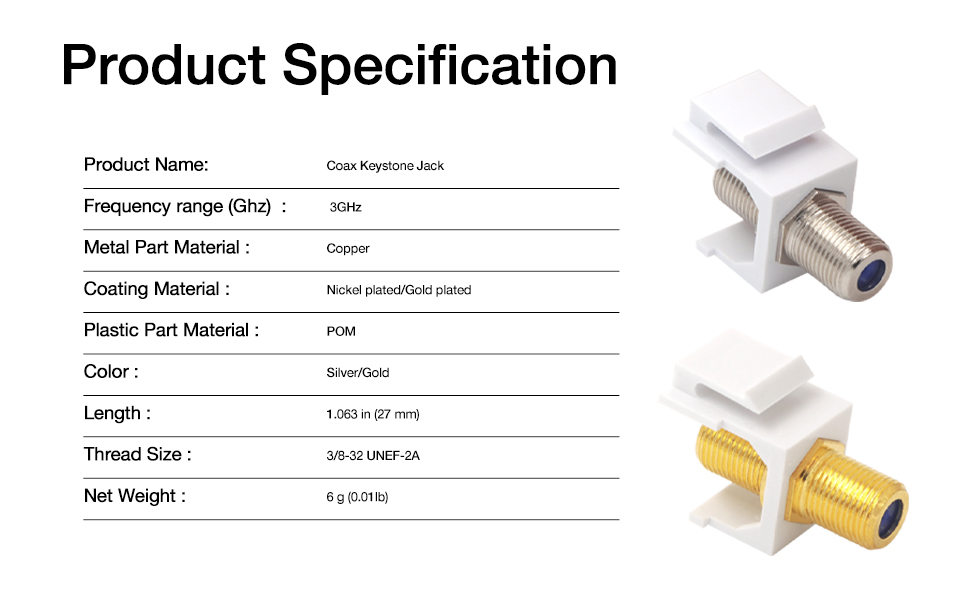 Product Specification

| | |
|---|---|
| Product Name: | Coax Keystone Jack |
| Frequency range (Ghz) : | 3GHz |
| Metal Part Material : | Copper |
| Coating Material : | Nickel plated/Gold plated |
| Plastic Part Material : | POM |
| Color : | Silver/Gold |
| Length : | 1.063 in (27 mm) |
| Thread Size : | 3/8-32 UNEF-2A |
| Net Weight : | 6 g (0.01lb) |